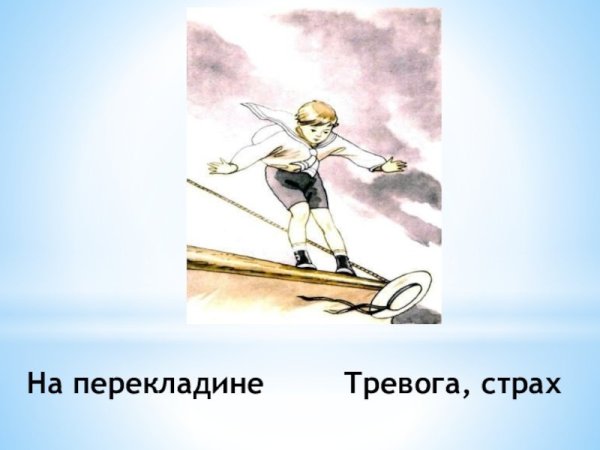 На перекладине Тревога, страх